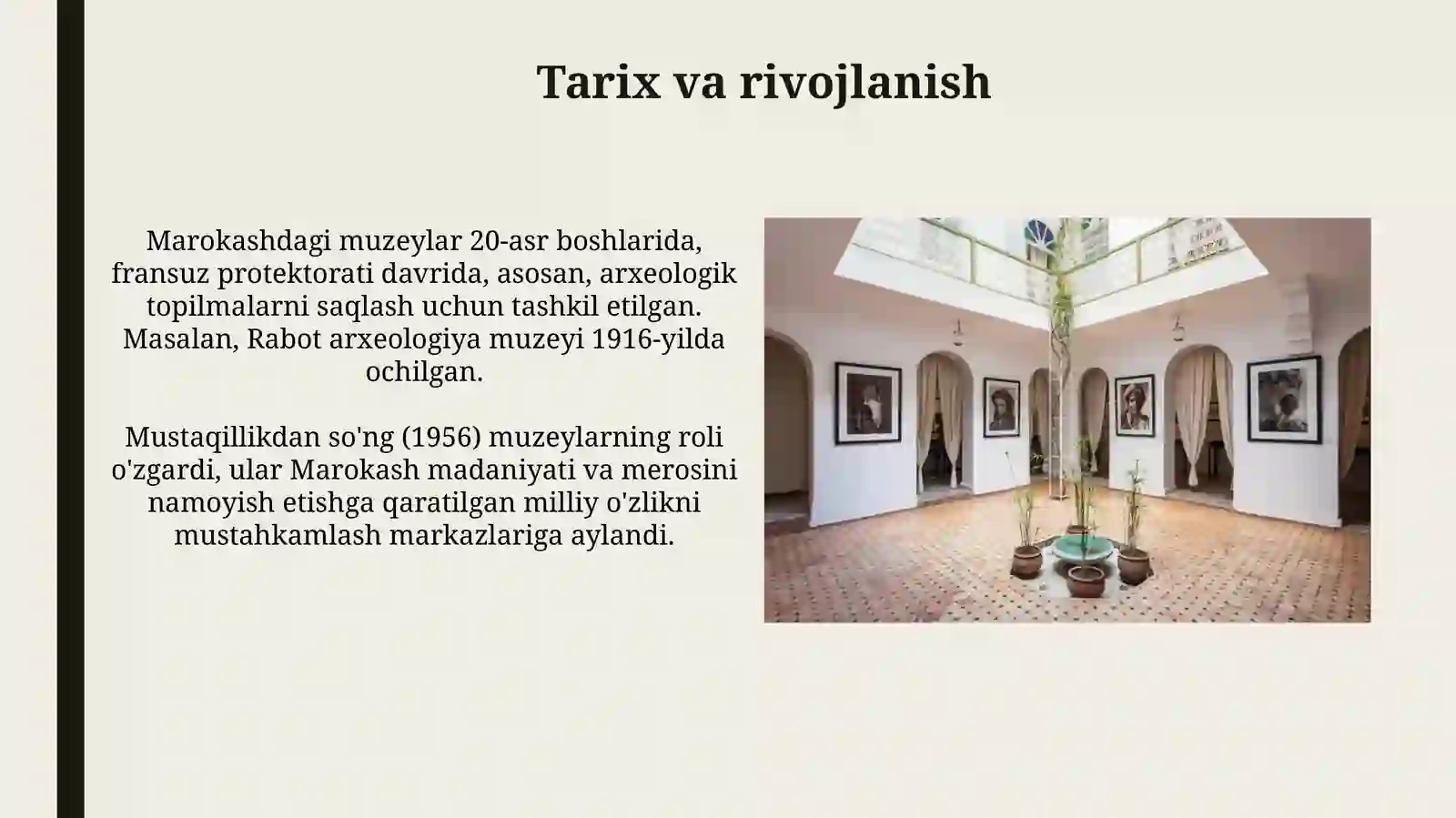 Tarix va rivojlanish

Marokashdagi muzeylar 20-asr boshlarida, fransuz protektorati davrida, asosan, arxeologik topilmalarni saqlash uchun tashkil etilgan. Masalan, Rabot arxeologiya muzeyi 1916-yilda ochilgan.

Mustaqillikdan so'ng (1956) muzeylarning roli o'zgardi, ular Marokash madaniyati va merosini namoyish etishga qaratilgan milliy o'zlikni mustahkamlash markazlariga aylandi.